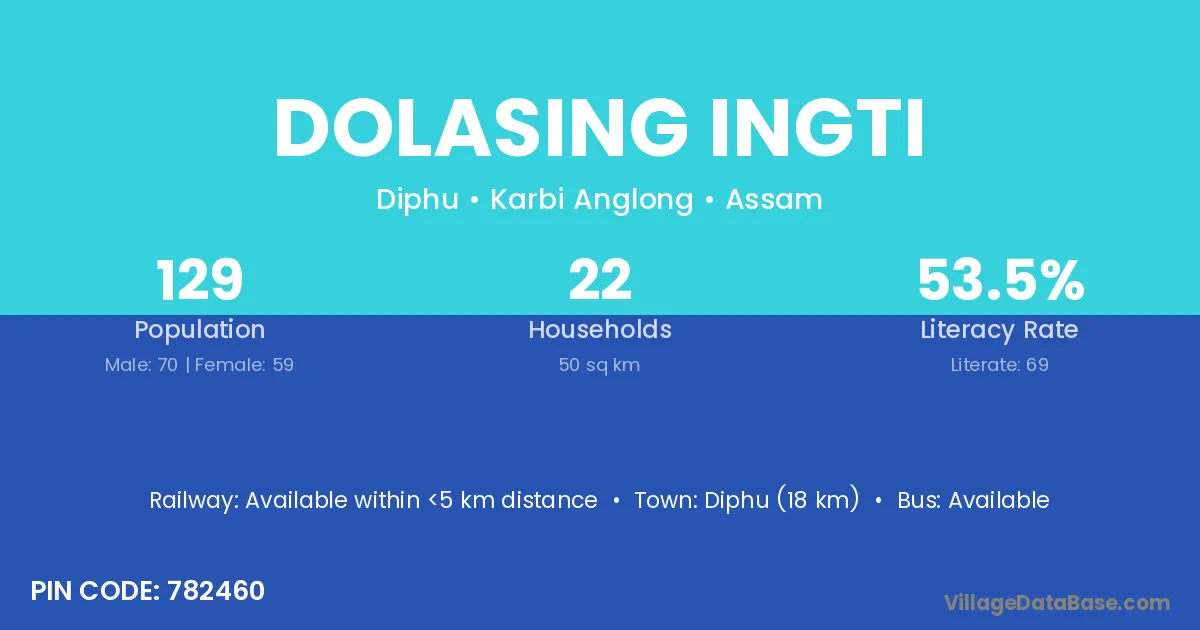 DOLASING INGTI

Diphu • Karbi Anglong • Assam

129
Population
Male: 70 | Female: 59

22
Households
50 sq km

53.5%
Literacy Rate
Literate: 69

Railway: Available within <5 km distance • Town: Diphu (18 km) • Bus: Available

PIN CODE: 782460

VillageDataBase.com